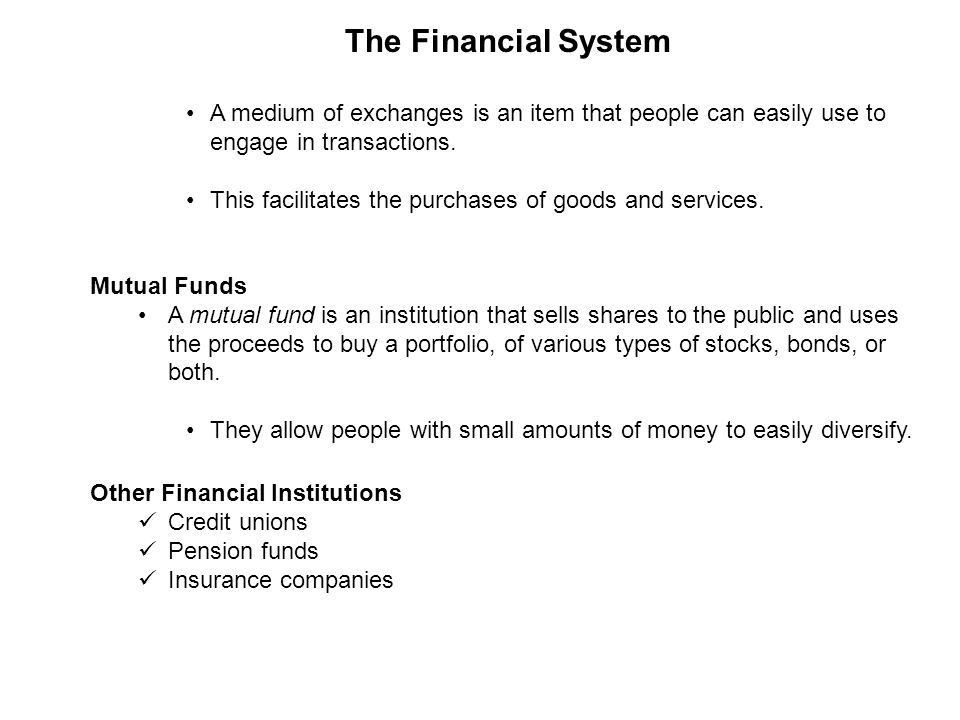 The Financial System

• A medium of exchanges is an item that people can easily use to engage in transactions.

• This facilitates the purchases of goods and services.

Mutual Funds

• A mutual fund is an institution that sells shares to the public and uses the proceeds to buy a portfolio, of various types of stocks, bonds, or both.

• They allow people with small amounts of money to easily diversify.

Other Financial Institutions

✓ Credit unions
✓ Pension funds
✓ Insurance companies